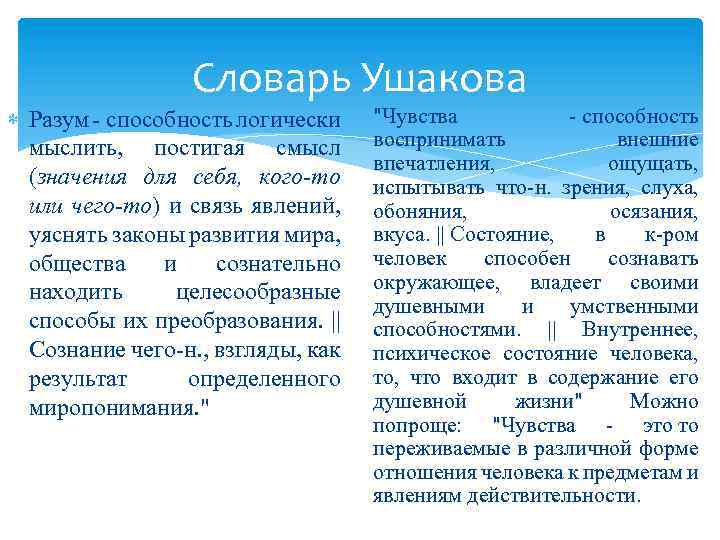 Словарь Ушакова

Разум - способность логически мыслить, постигая смысл (значения для себя, кого-то или чего-то) и связь явлений, уяснять законы развития мира, общества и сознательно находить целесообразные способы их преобразования. || Сознание чего-н., взгляды, как результат определенного миропонимания."

"Чувства - способность воспринимать внешние впечатления, ощущать, испытывать что-н. зрения, слуха, обоняния, осязания, вкуса. || Состояние, в к-ром человек способен сознавать окружающее, владеет своими душевными и умственными способностями. || Внутреннее, психическое состояние человека, то, что входит в содержание его душевной жизни" Можно попроще: "Чувства - это то переживаемые в различной форме отношения человека к предметам и явлениям действительности.